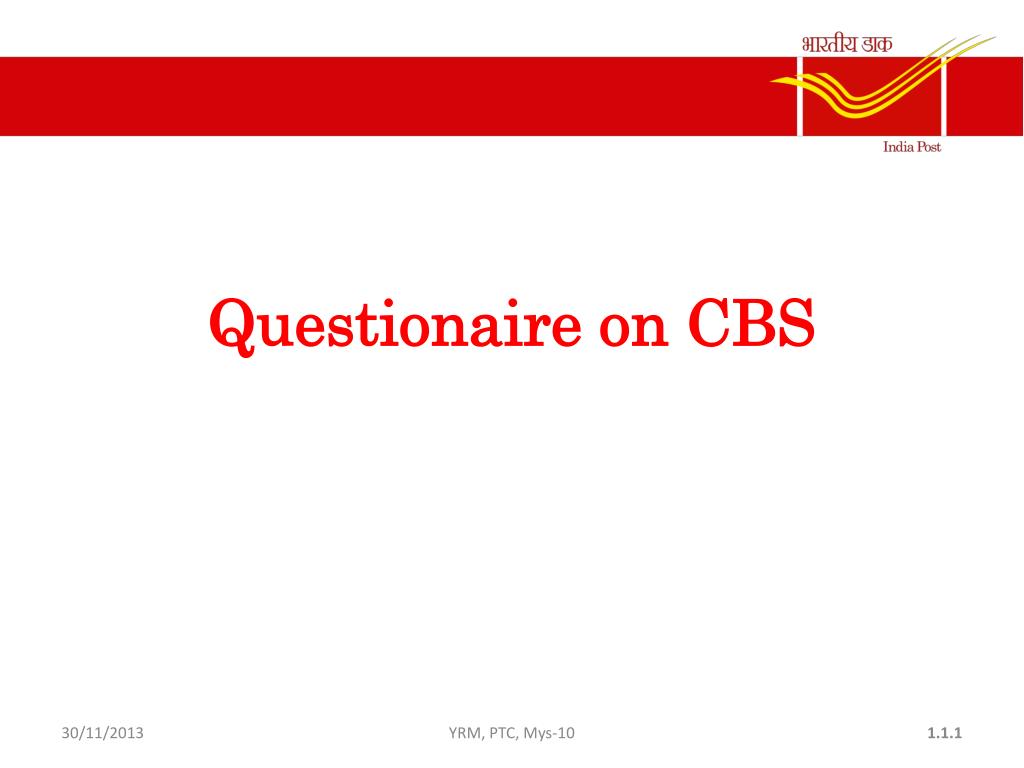 भारतीय डाक

India Post

Questionaire on CBS

30/11/2013

YRM, PTC, Mys-10

1.1.1